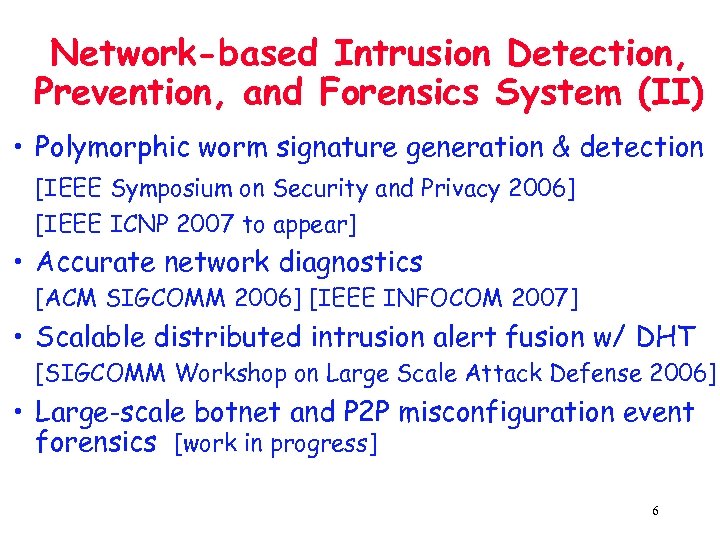 Network-based Intrusion Detection, Prevention, and Forensics System (II)

• Polymorphic worm signature generation & detection
[IEEE Symposium on Security and Privacy 2006]
[IEEE ICNP 2007 to appear]

• Accurate network diagnostics
[ACM SIGCOMM 2006] [IEEE INFOCOM 2007]

• Scalable distributed intrusion alert fusion w/ DHT
[SIGCOMM Workshop on Large Scale Attack Defense 2006]

• Large-scale botnet and P2P misconfiguration event forensics [work in progress]

6